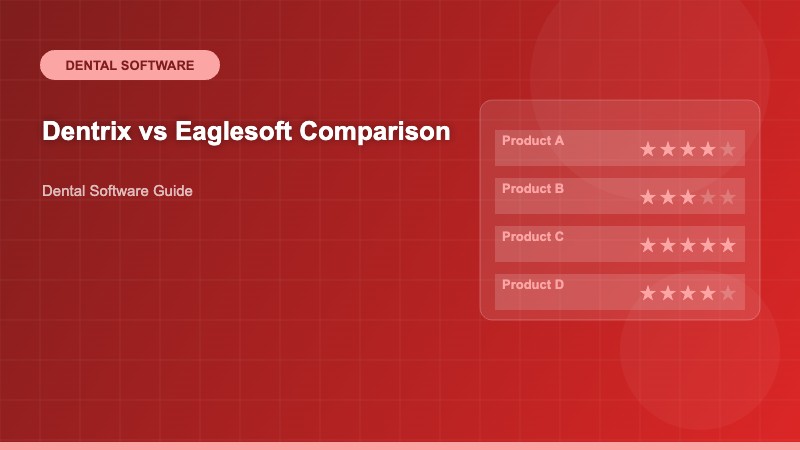 DENTAL SOFTWARE

Dentrix vs Eaglesoft Comparison

Dental Software Guide

Product A ★★★★★

Product B ★★★★★

Product C ★★★★★

Product D ★★★★★